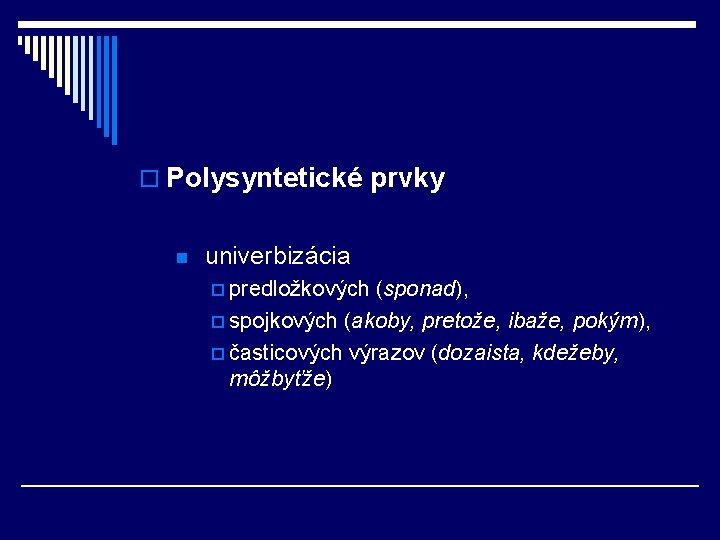 Polysyntetické prvky

univerbizácia

predložkových (sponad),

spojkových (akoby, pretože, ibaže, pokým),

časticových výrazov (dozaista, kdežeby, môžbyťže)